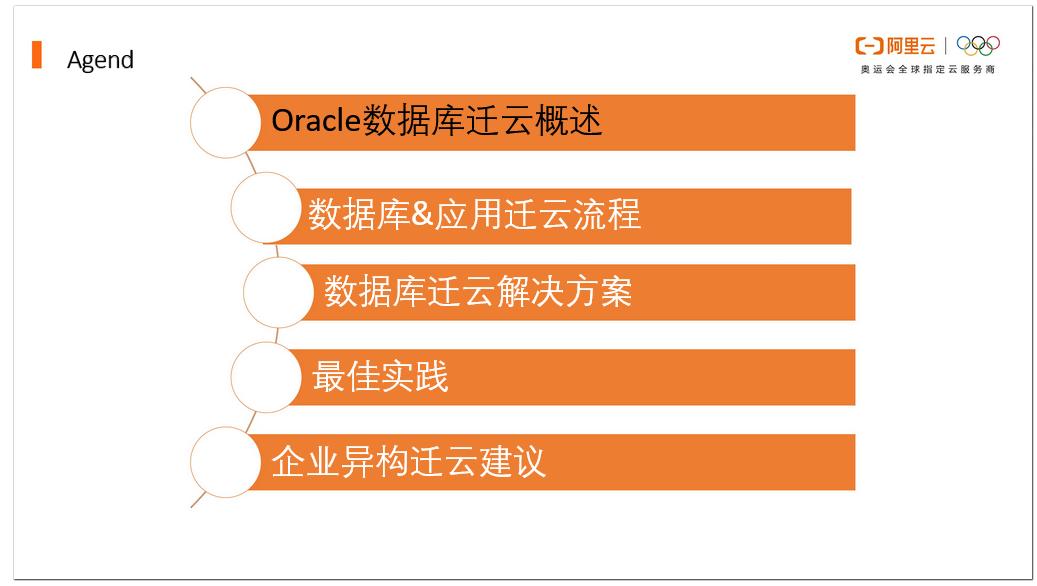 Agend

阿里云
奥运会全球指定云服务商

Oracle数据库迁云概述

数据库&应用迁云流程

数据库迁云解决方案

最佳实践

企业异构迁云建议